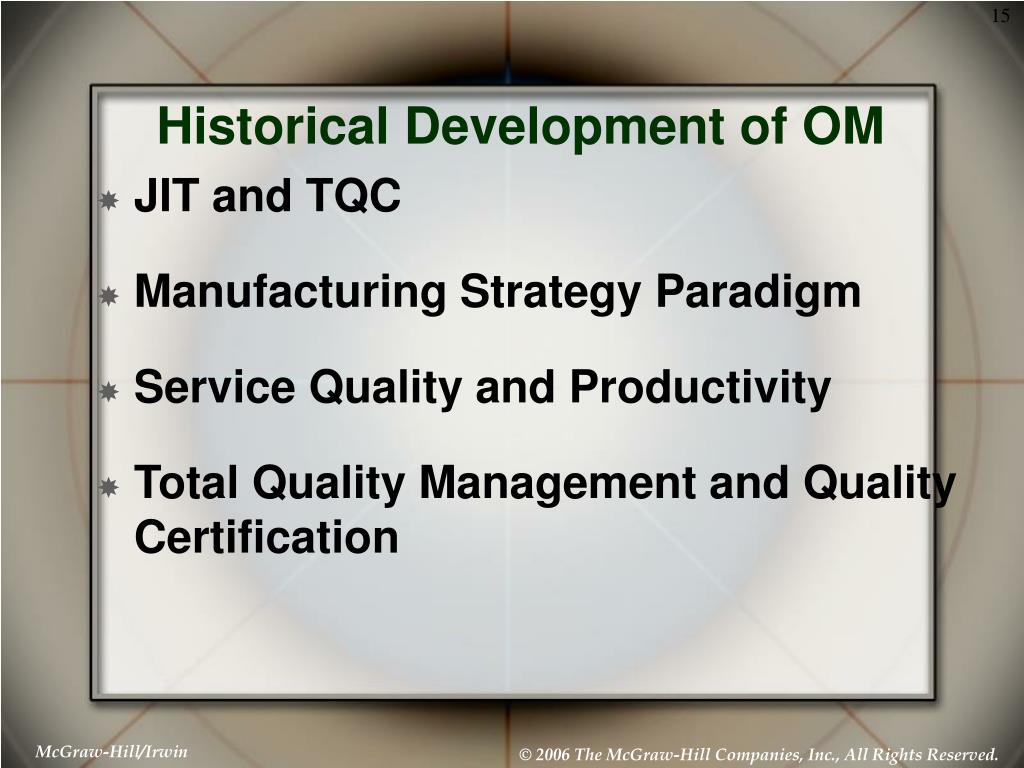 15

Historical Development of OM

JIT and TQC

Manufacturing Strategy Paradigm

Service Quality and Productivity

Total Quality Management and Quality Certification

McGraw-Hill/Irwin

© 2006 The McGraw-Hill Companies, Inc., All Rights Reserved.